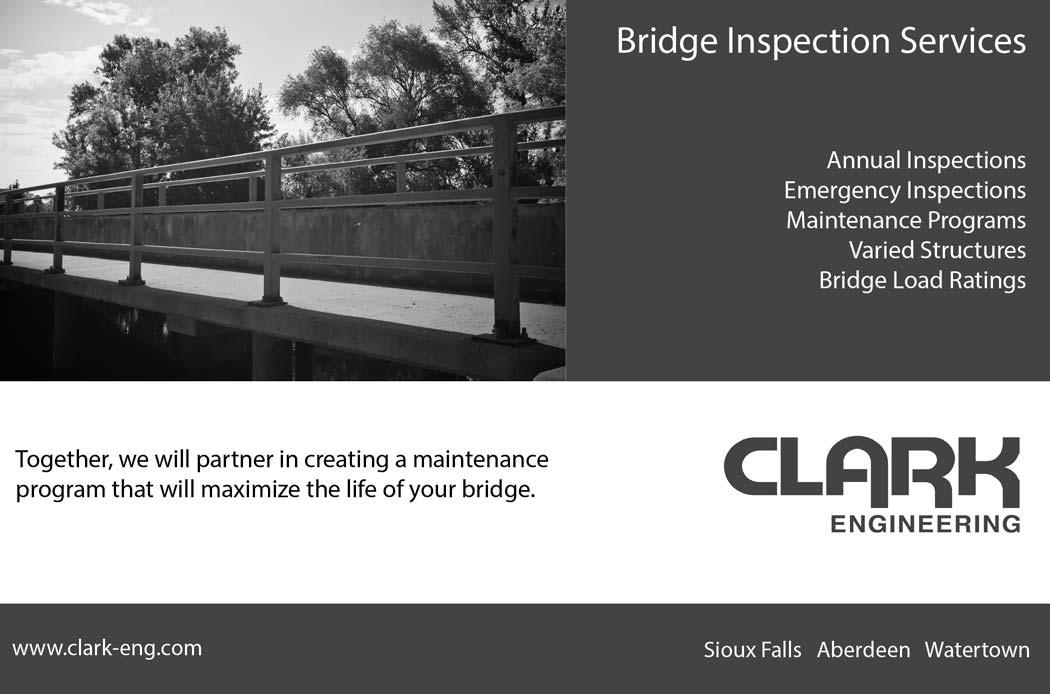 Bridge Inspection Services

Annual Inspections
Emergency Inspections
Maintenance Programs
Varied Structures
Bridge Load Ratings

Together, we will partner in creating a maintenance program that will maximize the life of your bridge.

CLARK
ENGINEERING

www.clark-eng.com

Sioux Falls Aberdeen Watertown